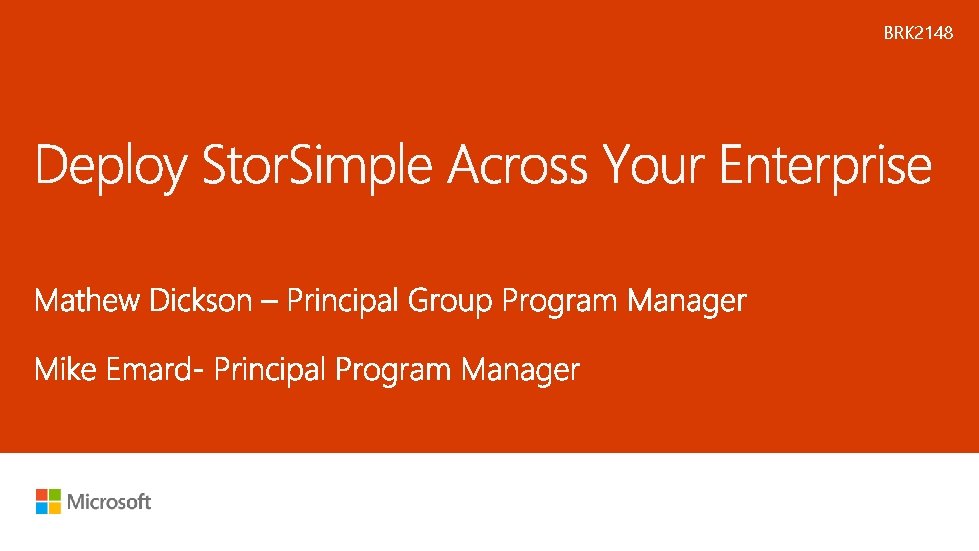 BRK2148

Deploy StorSimple Across Your Enterprise

Mathew Dickson – Principal Group Program Manager

Mike Emard- Principal Program Manager

Microsoft